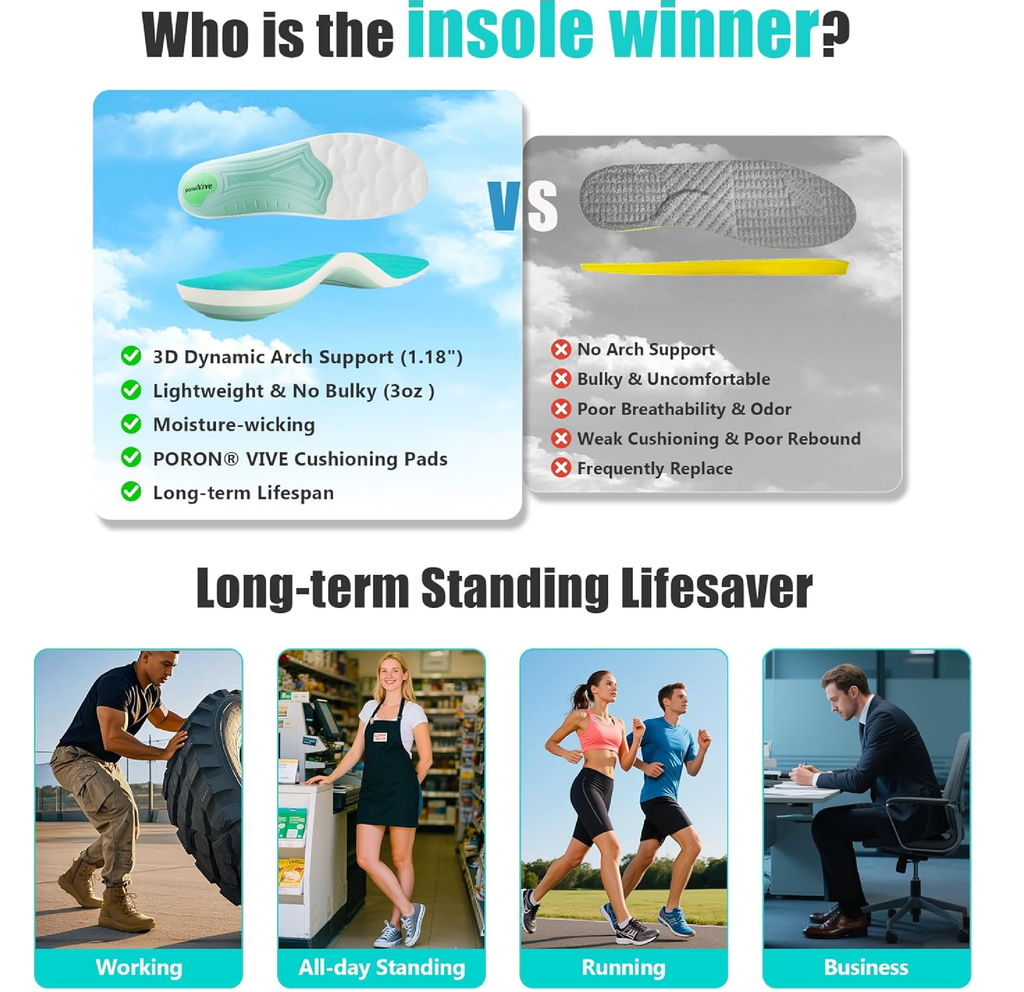 Who is the insole winner?

poronVIVE

VS

3D Dynamic Arch Support (1.18")
Lightweight & No Bulky (3oz )
Moisture-wicking
PORON® VIVE Cushioning Pads
Long-term Lifespan

No Arch Support
Bulky & Uncomfortable
Poor Breathability & Odor
Weak Cushioning & Poor Rebound
Frequently Replace

Long-term Standing Lifesaver

Working
All-day Standing
Running
Business